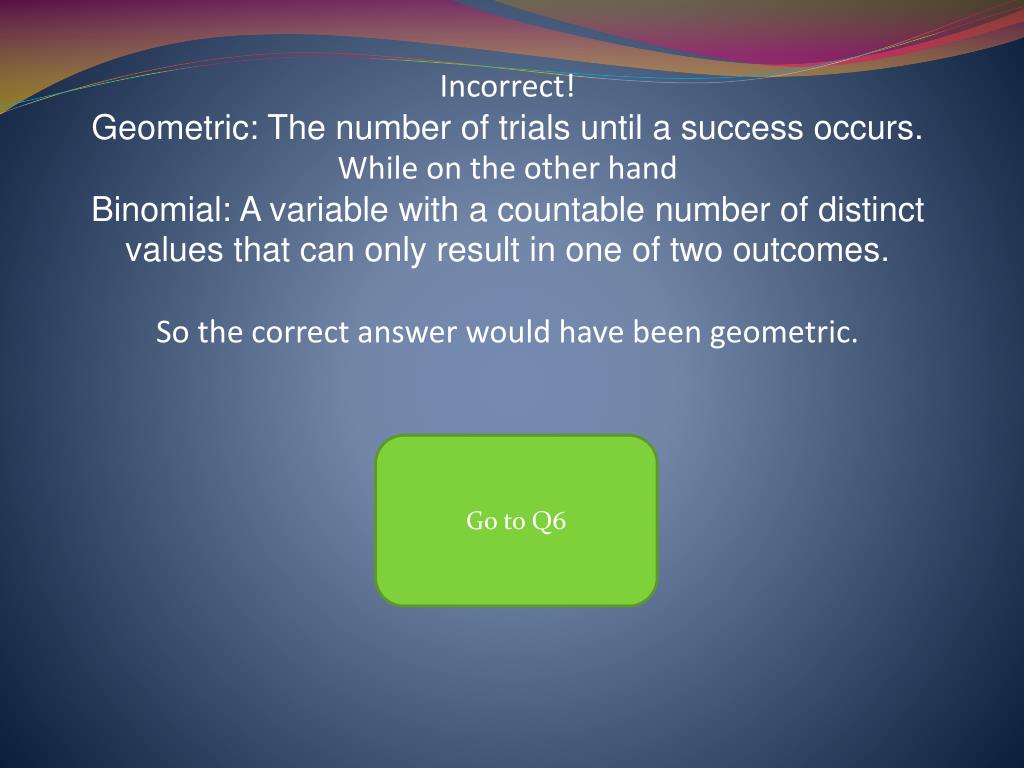 Incorrect!
Geometric: The number of trials until a success occurs.
While on the other hand
Binomial: A variable with a countable number of distinct values that can only result in one of two outcomes.

So the correct answer would have been geometric.

Go to Q6